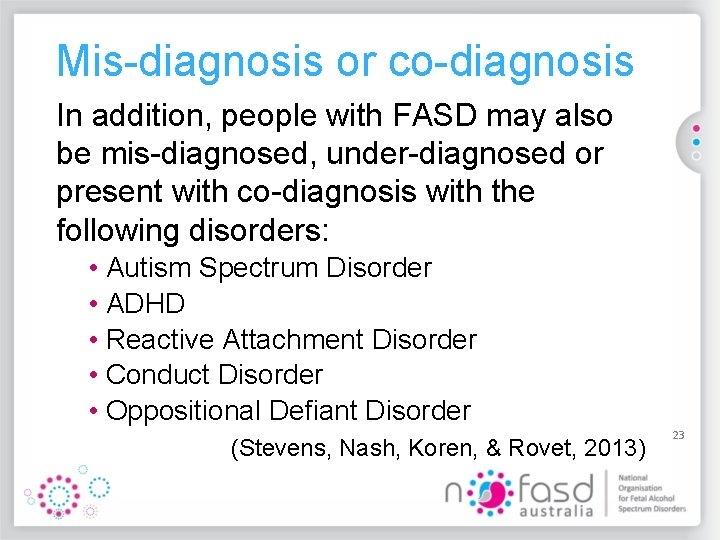 Mis-diagnosis or co-diagnosis

In addition, people with FASD may also be mis-diagnosed, under-diagnosed or present with co-diagnosis with the following disorders:

• Autism Spectrum Disorder
• ADHD
• Reactive Attachment Disorder
• Conduct Disorder
• Oppositional Defiant Disorder

(Stevens, Nash, Koren, & Rovet, 2013)

23

nofasd australia

National Organisation for Fetal Alcohol Spectrum Disorders